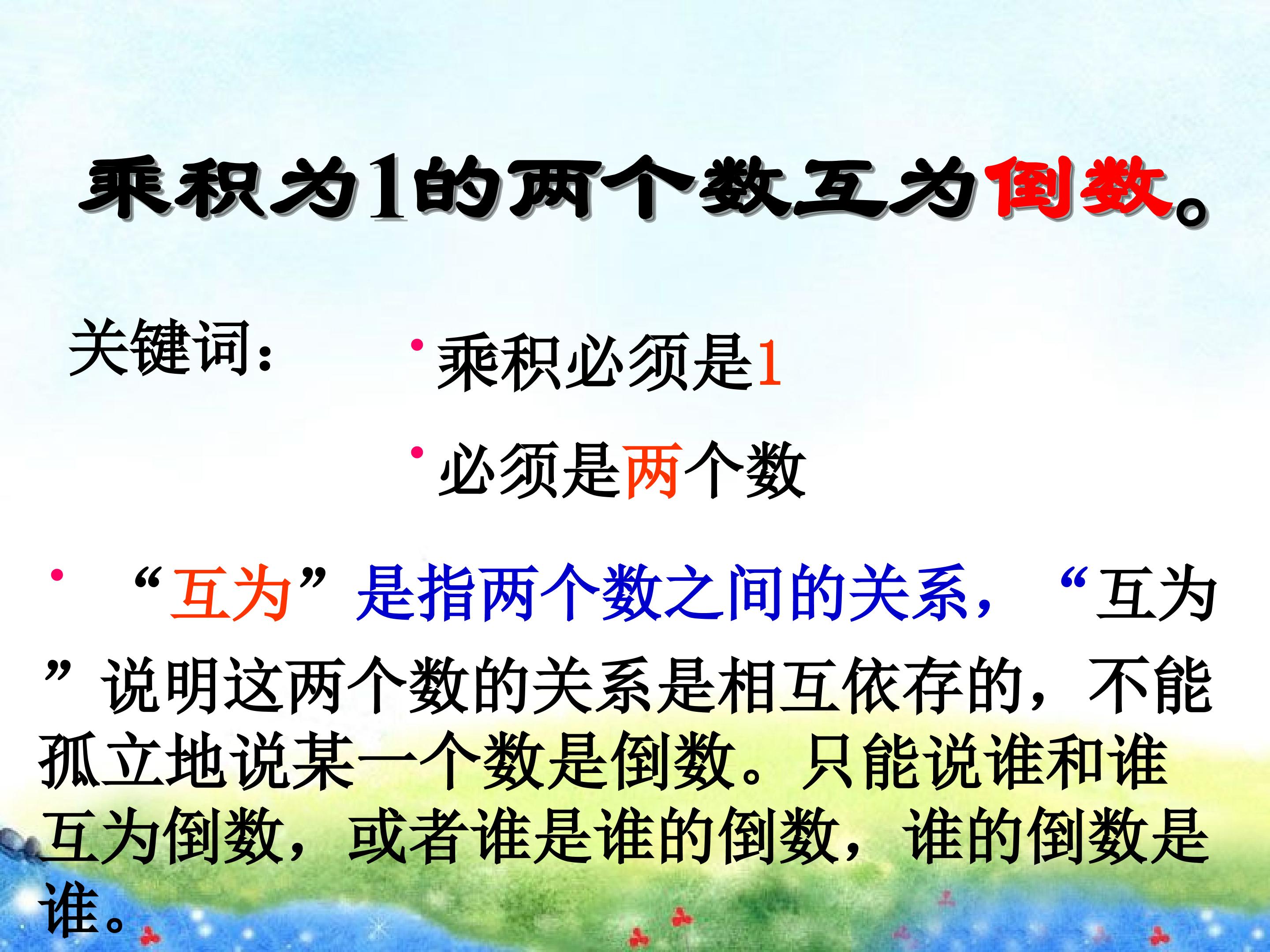 乘积为1的两个数互为倒数。

关键词：

• 乘积必须是1

• 必须是两个数

• “互为”是指两个数之间的关系，“互为”说明这两个数的关系是相互依存的，不能孤立地说某一个数是倒数。只能说谁和谁互为倒数，或者谁是谁的倒数，谁的倒数是谁。